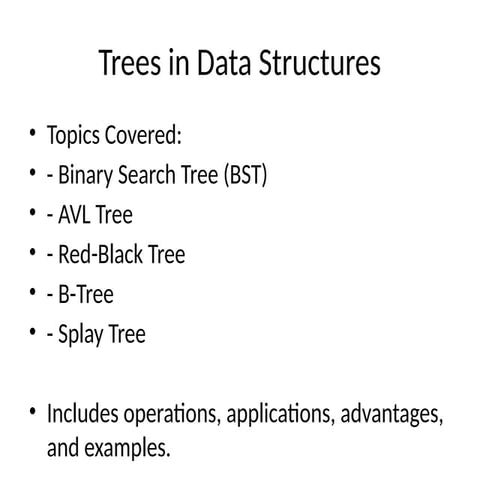 Trees in Data Structures

• Topics Covered:
• - Binary Search Tree (BST)
• - AVL Tree
• - Red-Black Tree
• - B-Tree
• - Splay Tree

• Includes operations, applications, advantages, and examples.